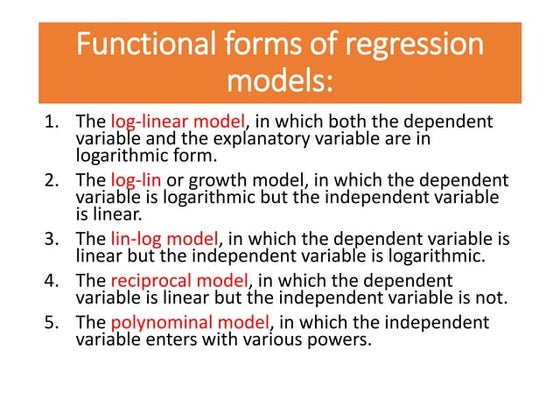 Functional forms of regression models:

1. The log-linear model, in which both the dependent variable and the explanatory variable are in logarithmic form.
2. The log-lin or growth model, in which the dependent variable is logarithmic but the independent variable is linear.
3. The lin-log model, in which the dependent variable is linear but the independent variable is logarithmic.
4. The reciprocal model, in which the dependent variable is linear but the independent variable is not.
5. The polynominal model, in which the independent variable enters with various powers.